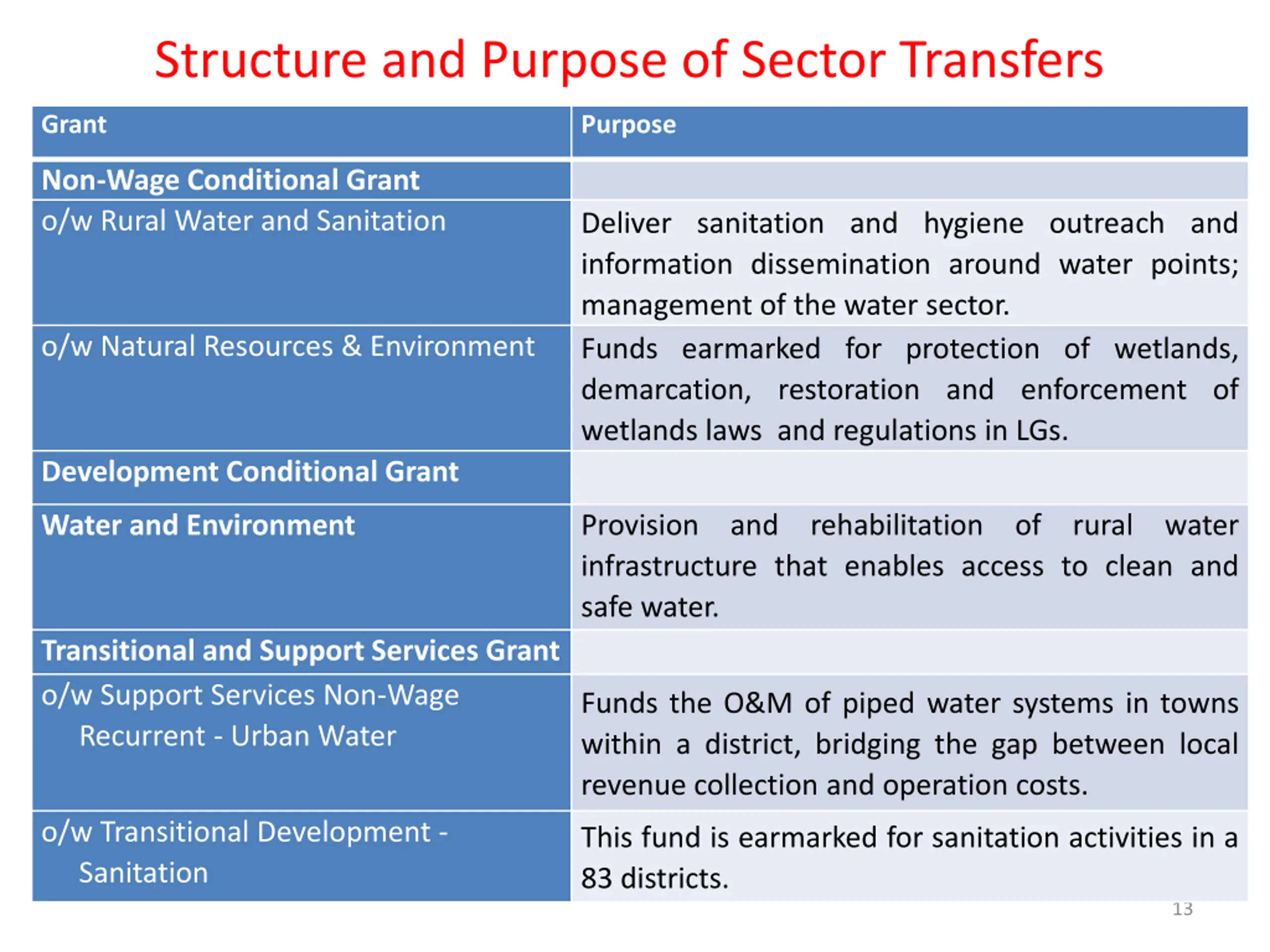 Structure and Purpose of Sector Transfers

| Grant | Purpose |
|---|---|
| Non-Wage Conditional Grant | |
| o/w Rural Water and Sanitation | Deliver sanitation and hygiene outreach and information dissemination around water points; management of the water sector. |
| o/w Natural Resources & Environment | Funds earmarked for protection of wetlands, demarcation, restoration and enforcement of wetlands laws and regulations in LGs. |
| Development Conditional Grant | |
| Water and Environment | Provision and rehabilitation of rural water infrastructure that enables access to clean and safe water. |
| Transitional and Support Services Grant | |
| o/w Support Services Non-Wage Recurrent - Urban Water | Funds the O&M of piped water systems in towns within a district, bridging the gap between local revenue collection and operation costs. |
| o/w Transitional Development - Sanitation | This fund is earmarked for sanitation activities in a 83 districts. |

13